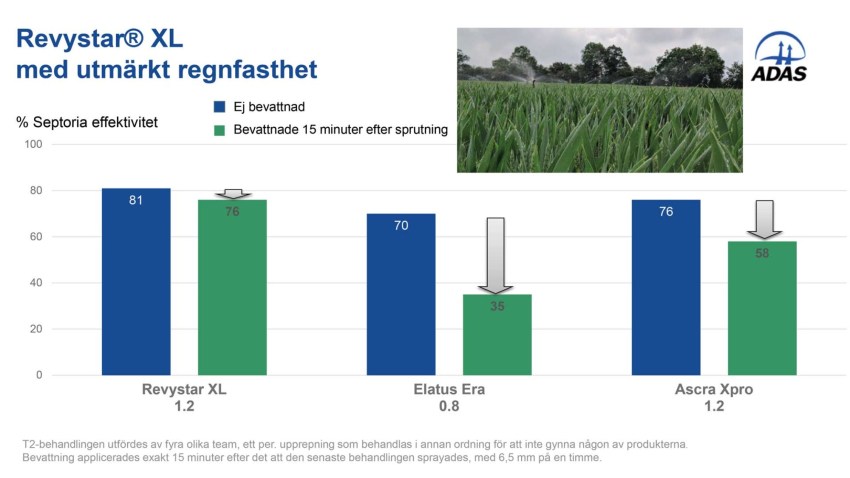 Revystar® XL
med utmärkt regnfasthet

ADAS

% Septoria effektivitet

Ej bevattnad
Bevattnade 15 minuter efter sprutning

100
80
60
40
20
0

81
76
70
35
76
58

Revystar XL
1.2

Elatus Era
0.8

Ascra Xpro
1.2

T2-behandlingen utfördes av fyra olika team, ett per. upprepning som behandlas i annan ordning för att inte gynna någon av produkterna.
Bevattning applicerades exakt 15 minuter efter det att den senaste behandlingen sprayades, med 6,5 mm på en timme.